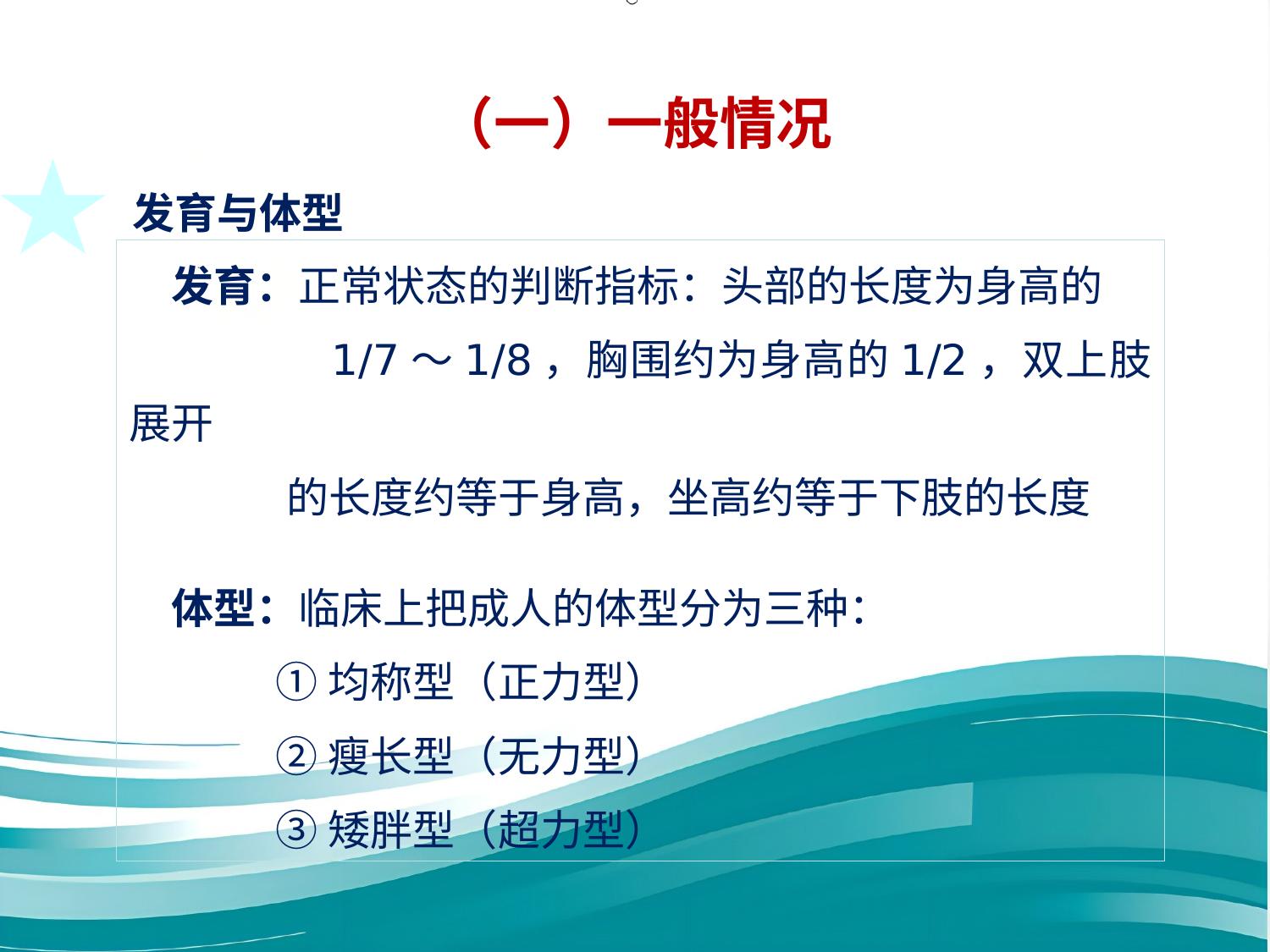 （一）一般情况

发育与体型

发育：正常状态的判断指标：头部的长度为身高的 1/7 ～ 1/8 ，胸围约为身高的 1/2 ，双上肢展开的长度约等于身高，坐高约等于下肢的长度

体型：临床上把成人的体型分为三种：
① 均称型（正力型）
② 瘦长型（无力型）
③ 矮胖型（超力型）